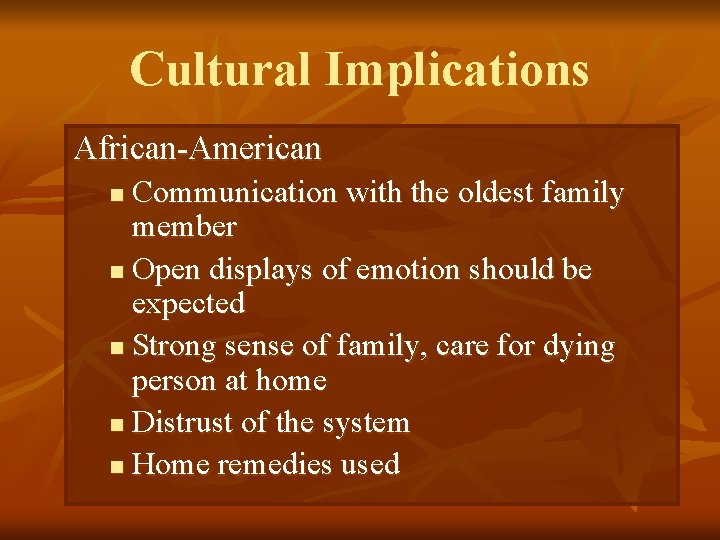 Cultural Implications

African-American

- Communication with the oldest family member
- Open displays of emotion should be expected
- Strong sense of family, care for dying person at home
- Distrust of the system
- Home remedies used